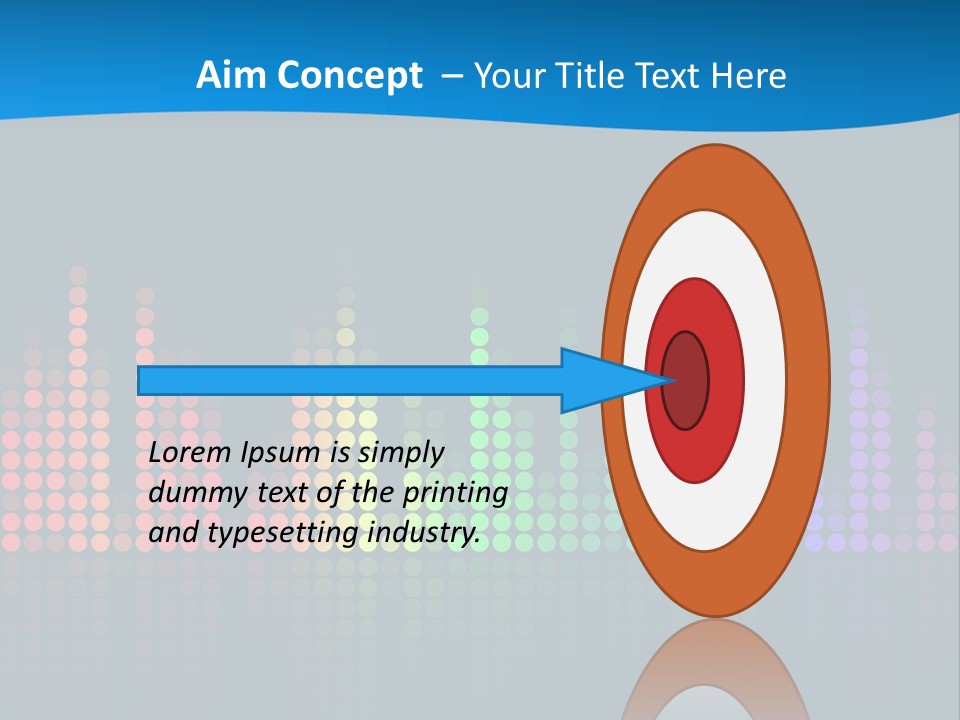 Aim Concept – Your Title Text Here

Lorem Ipsum is simply dummy text of the printing and typesetting industry.